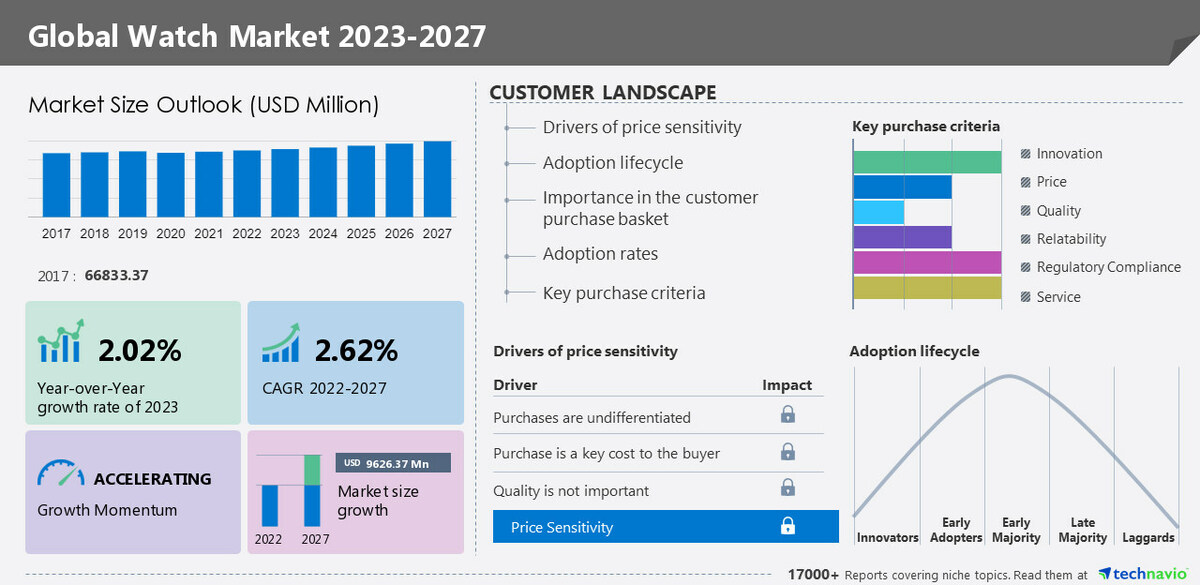 Global Watch Market 2023-2027

Market Size Outlook (USD Million)

2017 2018 2019 2020 2021 2022 2023 2024 2025 2026 2027

2017 : 66833.37

2.02%
Year-over-Year growth rate of 2023

2.62%
CAGR 2022-2027

ACCELERATING
Growth Momentum

USD 9626.37 Mn
Market size growth
2022 2027

CUSTOMER LANDSCAPE

Drivers of price sensitivity
Adoption lifecycle
Importance in the customer purchase basket
Adoption rates
Key purchase criteria

Key purchase criteria
Innovation
Price
Quality
Relatability
Regulatory Compliance
Service

Drivers of price sensitivity

| Driver | Impact |
|---|---|
| Purchases are undifferentiated | |
| Purchase is a key cost to the buyer | |
| Quality is not important | |
| Price Sensitivity | |

Adoption lifecycle
Innovators
Early Adopters
Early Majority
Late Majority
Laggards

17000+ Reports covering niche topics. Read them at technavio